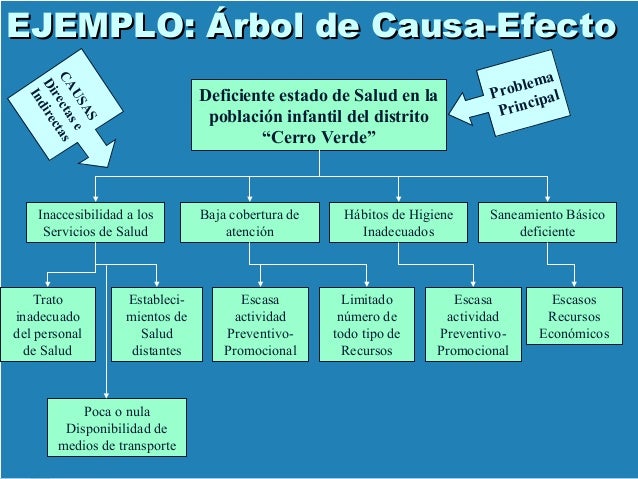 EJEMPLO: Árbol de Causa-Efecto

CAUSAS Directas e Indirectas

Deficiente estado de Salud en la población infantil del distrito "Cerro Verde"

Problema Principal

Inaccesibilidad a los Servicios de Salud

Baja cobertura de atención

Hábitos de Higiene Inadecuados

Saneamiento Básico deficiente

Trato inadecuado del personal de Salud

Establecimientos de Salud distantes

Escasa actividad Preventivo-Promocional

Limitado número de todo tipo de Recursos

Escasa actividad Preventivo-Promocional

Escasos Recursos Económicos

Poca o nula Disponibilidad de medios de transporte